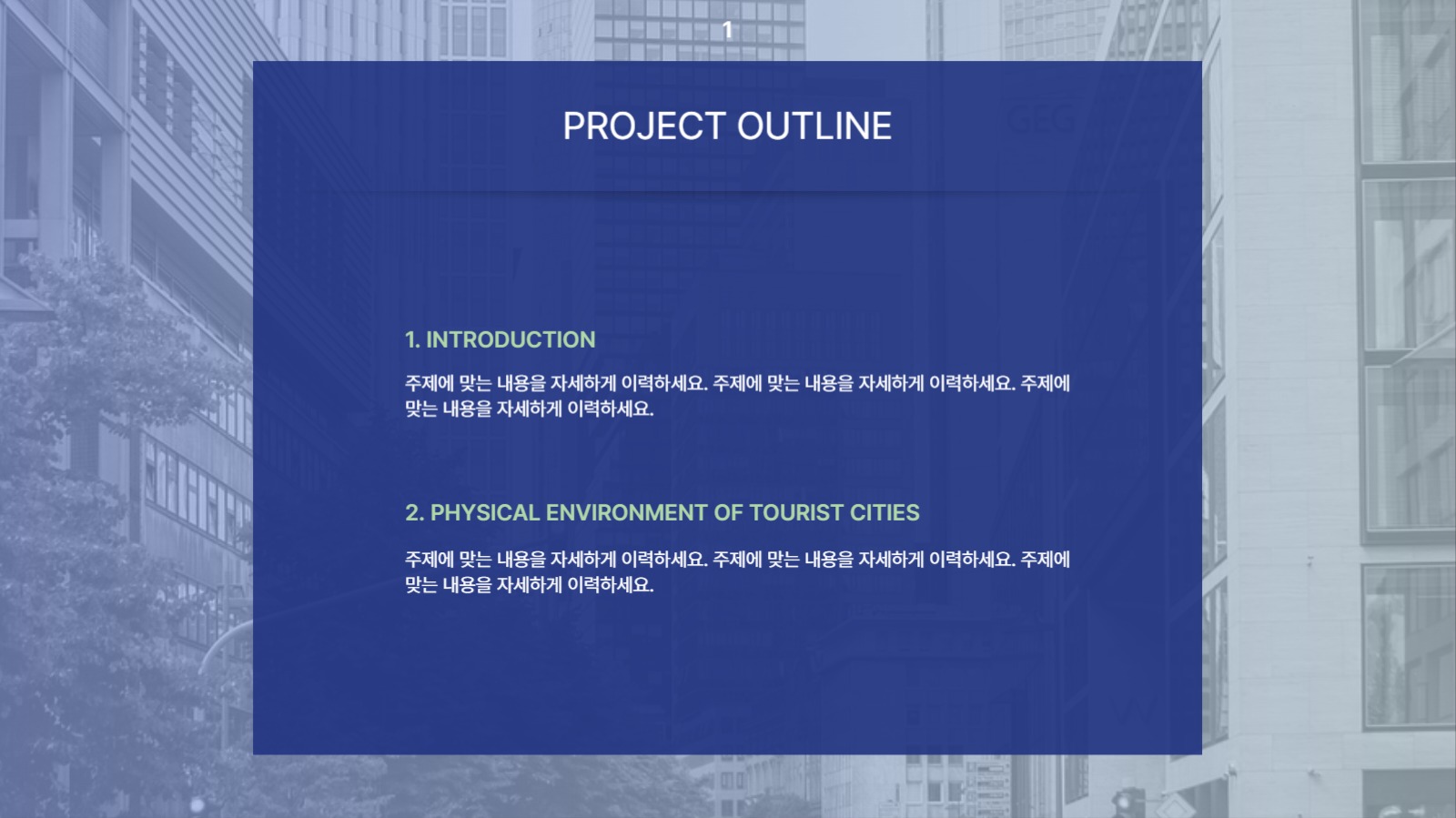 1

PROJECT OUTLINE

1. INTRODUCTION

주제에 맞는 내용을 자세하게 이력하세요. 주제에 맞는 내용을 자세하게 이력하세요. 주제에 맞는 내용을 자세하게 이력하세요.

2. PHYSICAL ENVIRONMENT OF TOURIST CITIES

주제에 맞는 내용을 자세하게 이력하세요. 주제에 맞는 내용을 자세하게 이력하세요. 주제에 맞는 내용을 자세하게 이력하세요.